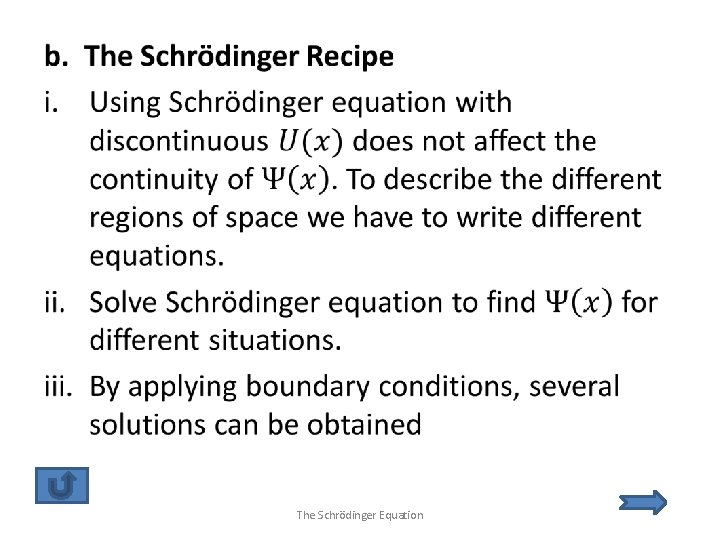 b. The Schrödinger Recipe

i. Using Schrödinger equation with discontinuous $U(x)$ does not affect the continuity of $\Psi(x)$. To describe the different regions of space we have to write different equations.

ii. Solve Schrödinger equation to find $\Psi(x)$ for different situations.

iii. By applying boundary conditions, several solutions can be obtained

The Schrödinger Equation